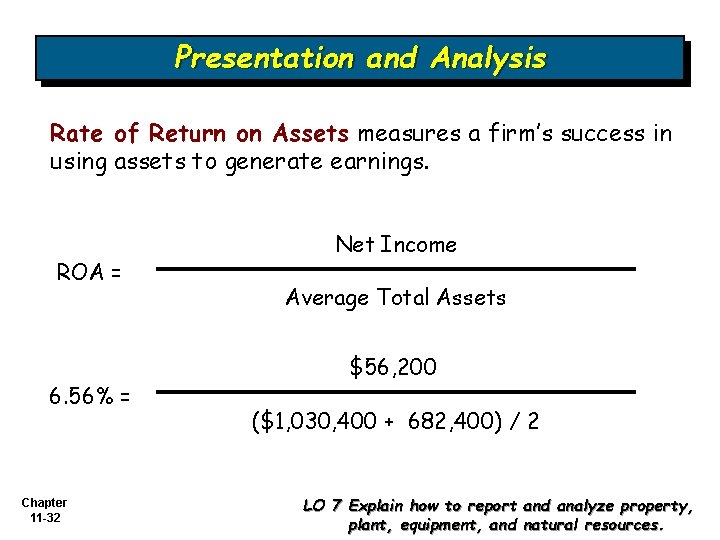 Presentation and Analysis

Rate of Return on Assets measures a firm's success in using assets to generate earnings.

$\text{ROA} = \frac{\text{Net Income}}{\text{Average Total Assets}}$

$6.56\% = \frac{\$56,200}{(\$1,030,400 + 682,400) / 2}$

Chapter 11-32

LO 7 Explain how to report and analyze property, plant, equipment, and natural resources.